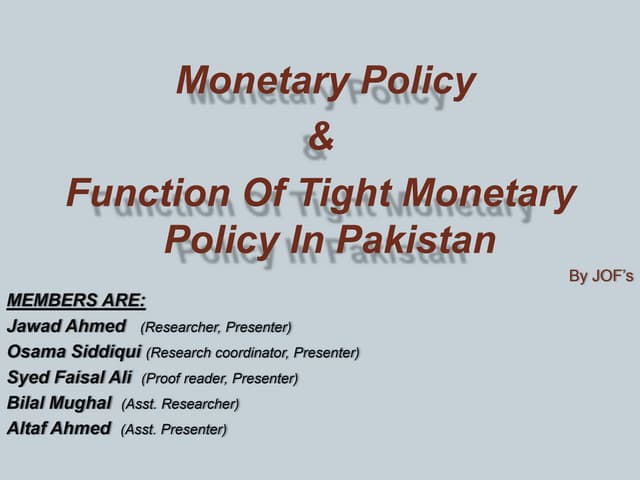 Monetary Policy
&
Function Of Tight Monetary Policy In Pakistan

By JOF's

MEMBERS ARE:
Jawad Ahmed (Researcher, Presenter)
Osama Siddiqui (Research coordinator, Presenter)
Syed Faisal Ali (Proof reader, Presenter)
Bilal Mughal (Asst. Researcher)
Altaf Ahmed (Asst. Presenter)